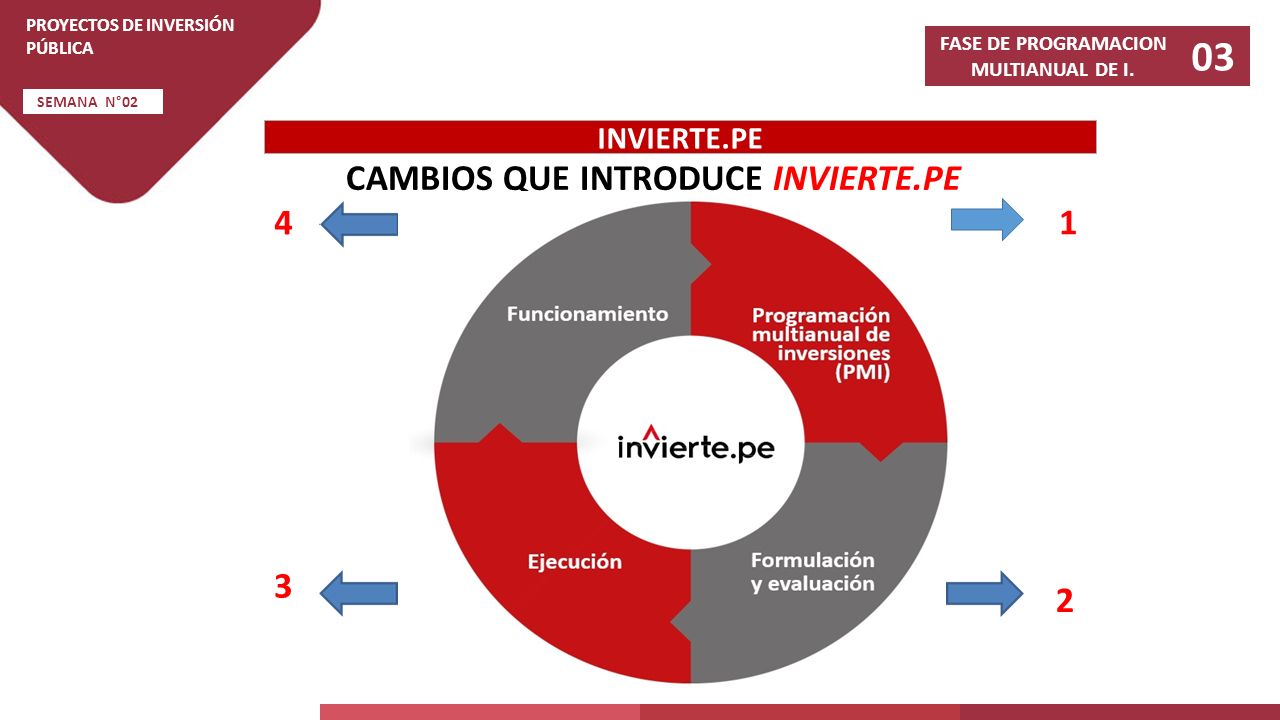 PROYECTOS DE INVERSIÓN PÚBLICA

SEMANA N°02

FASE DE PROGRAMACION MULTIANUAL DE I.

03

INVIERTE.PE

CAMBIOS QUE INTRODUCE INVIERTE.PE

4

1

Funcionamiento

Programación multianual de inversiones (PMI)

invierte.pe

Ejecución

Formulación y evaluación

3

2